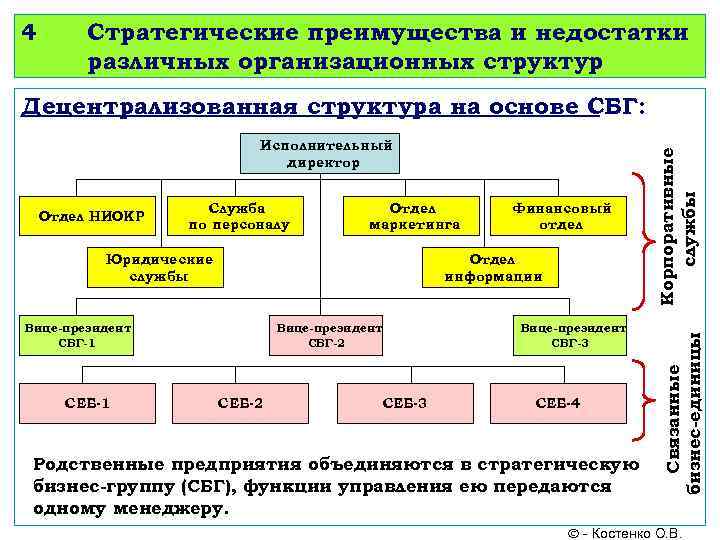 4 Стратегические преимущества и недостатки различных организационных структур

Децентрализованная структура на основе СБГ:

Исполнительный директор

Отдел НИОКР

Служба по персоналу

Отдел маркетинга

Финансовый отдел

Юридические службы

Отдел информации

Корпоративные службы

Вице-президент СБГ-1

Вице-президент СБГ-2

Вице-президент СБГ-3

СЕБ-1

СЕБ-2

СЕБ-3

СЕБ-4

Связанные бизнес-единицы

Родственные предприятия объединяются в стратегическую бизнес-группу (СБГ), функции управления ею передаются одному менеджеру.

© - Костенко О.В.